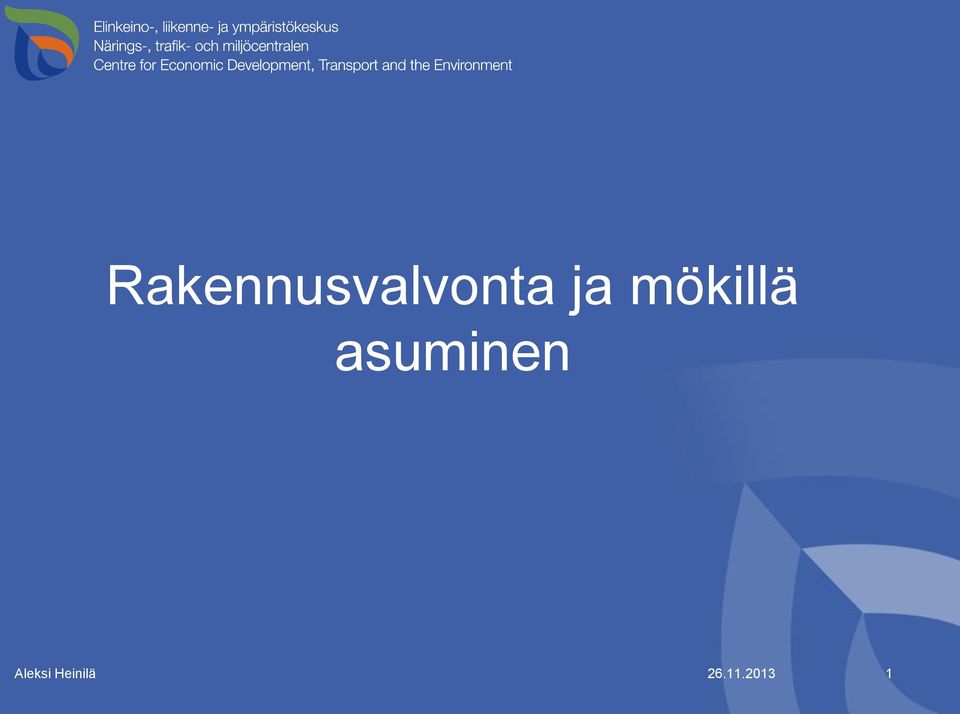 Elinkeino-, liikenne- ja ympäristökeskus
Närings-, trafik- och miljöcentralen
Centre for Economic Development, Transport and the Environment

Rakennusvalvonta ja mökillä asuminen

Aleksi Heinilä

26.11.2013

1